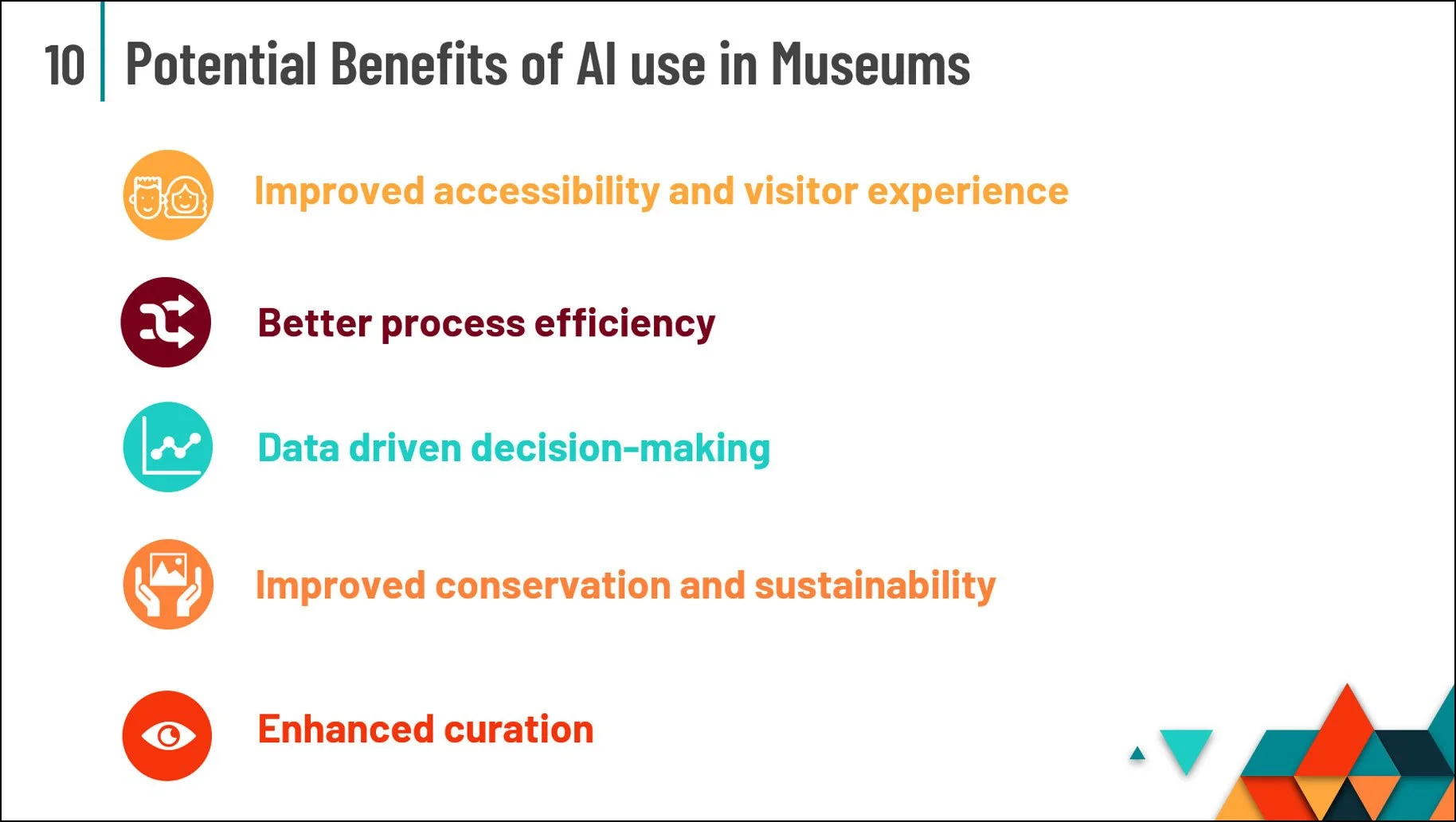 10 Potential Benefits of AI use in Museums

Improved accessibility and visitor experience

Better process efficiency

Data driven decision-making

Improved conservation and sustainability

Enhanced curation